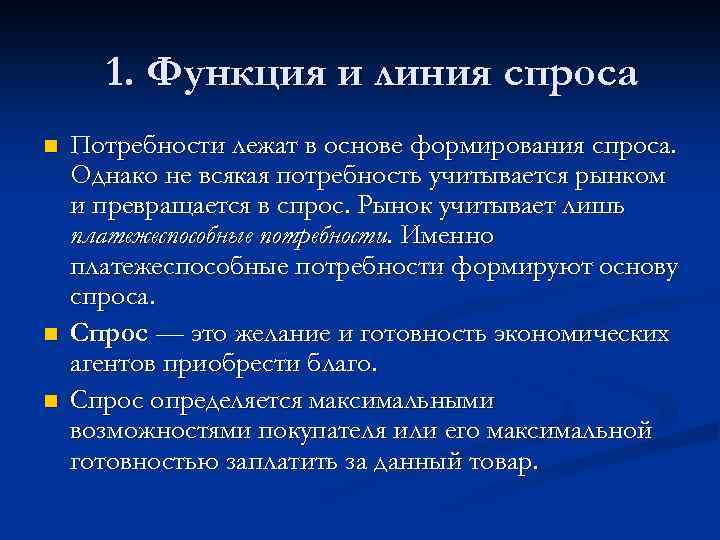 1. Функция и линия спроса

Потребности лежат в основе формирования спроса. Однако не всякая потребность учитывается рынком и превращается в спрос. Рынок учитывает лишь платежеспособные потребности. Именно платежеспособные потребности формируют основу спроса.

Спрос — это желание и готовность экономических агентов приобрести благо.

Спрос определяется максимальными возможностями покупателя или его максимальной готовностью заплатить за данный товар.